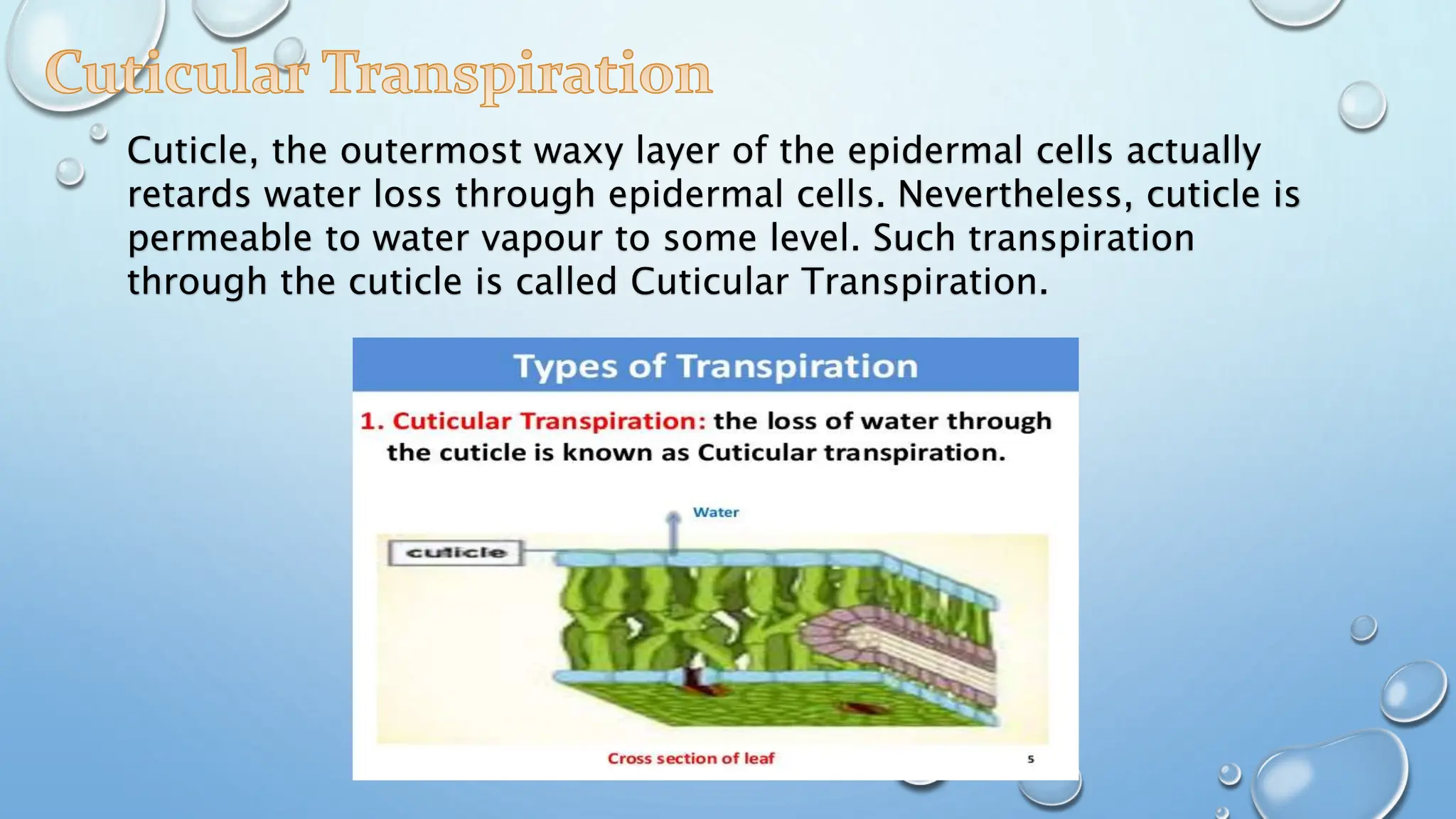 Cuticular Transpiration

Cuticle, the outermost waxy layer of the epidermal cells actually retards water loss through epidermal cells. Nevertheless, cuticle is permeable to water vapour to some level. Such transpiration through the cuticle is called Cuticular Transpiration.

Types of Transpiration

1. Cuticular Transpiration: the loss of water through the cuticle is known as Cuticular transpiration.

Water

cuticle

Cross section of leaf

5